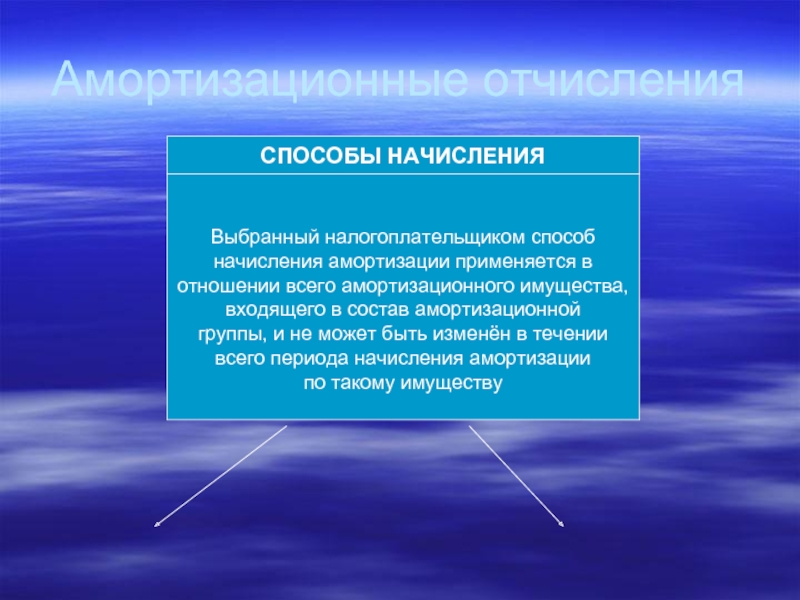 Амортизационные отчисления

СПОСОБЫ НАЧИСЛЕНИЯ

Выбранный налогоплательщиком способ начисления амортизации применяется в отношении всего амортизационного имущества, входящего в состав амортизационной группы, и не может быть изменён в течении всего периода начисления амортизации по такому имуществу